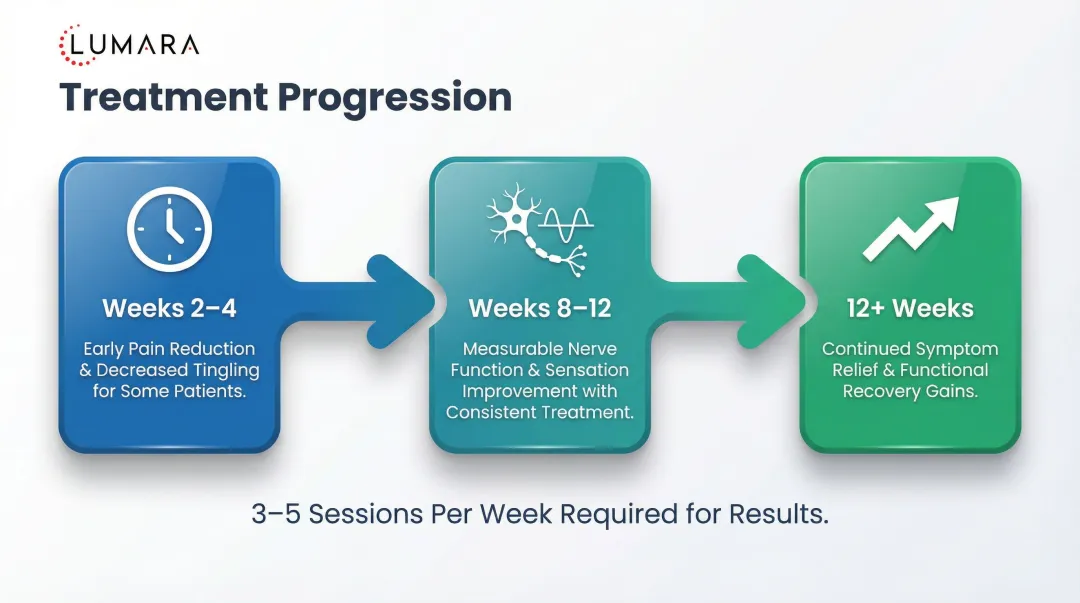 LUMARA

Treatment Progression

Weeks 2–4

Early Pain Reduction & Decreased Tingling for Some Patients.

Weeks 8–12

Measurable Nerve Function & Sensation Improvement with Consistent Treatment.

12+ Weeks

Continued Symptom Relief & Functional Recovery Gains.

3–5 Sessions Per Week Required for Results.